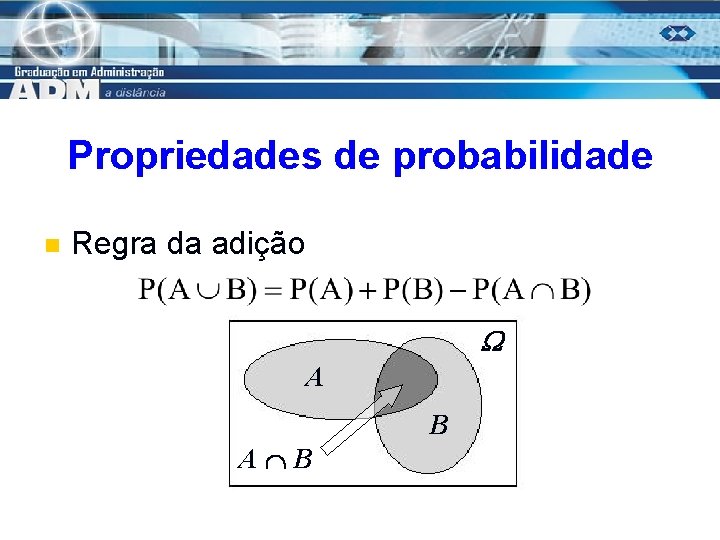 Graduação em Administração
ADM a distância

Propriedades de probabilidade

Regra da adição

$P(A \cup B) = P(A) + P(B) - P(A \cap B)$

$\Omega$

$A$

$B$

$A \cap B$